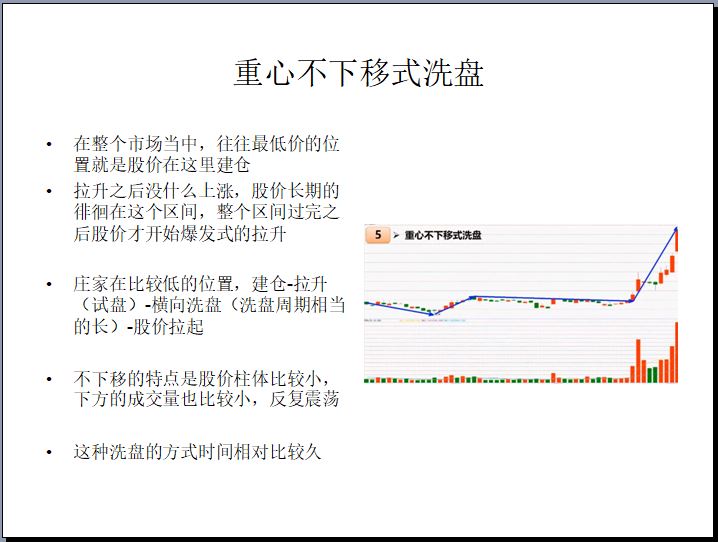 重心不下移式洗盘

• 在整个市场当中，往往最低价的位置就是股价在这里建仓
• 拉升之后没什么上涨，股价长期的徘徊在这个区间，整个区间过完之后股价才开始爆发式的拉升

• 庄家在比较低的位置，建仓-拉升（试盘）-横向洗盘（洗盘周期相当的长）-股价拉起

• 不下移的特点是股价柱体比较小，下方的成交量也比较小，反复震荡

• 这种洗盘的方式时间相对比较久

5 > 重心不下移式洗盘